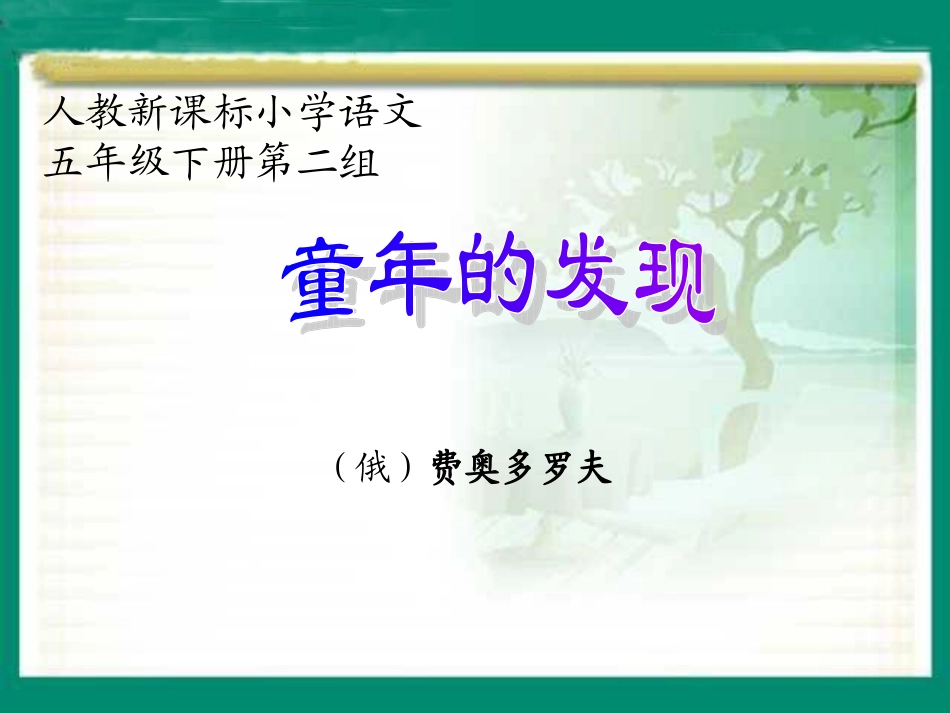 人教新课标小学语文
五年级下册第二组

童年的发现

（俄）费奥多罗夫